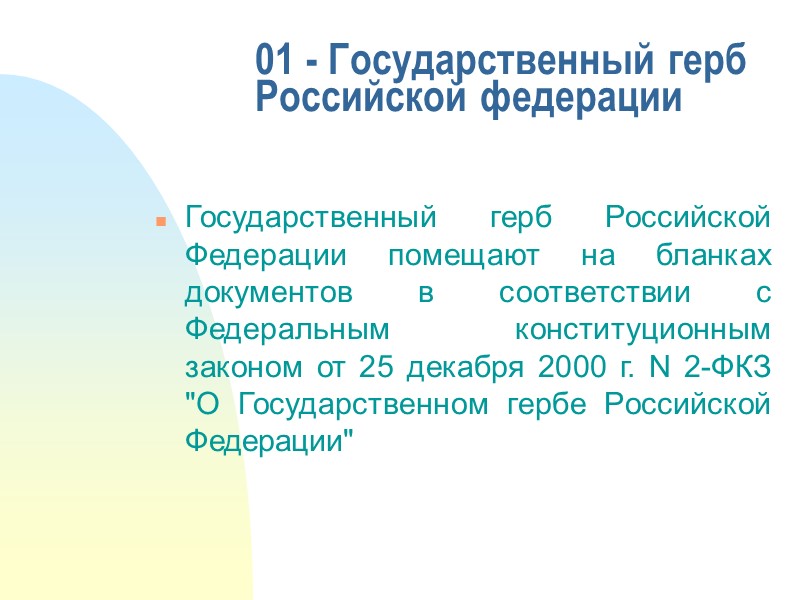 01 - Государственный герб Российской федерации

Государственный герб Российской Федерации помещают на бланках документов в соответствии с Федеральным конституционным законом от 25 декабря 2000 г. N 2-ФКЗ "О Государственном гербе Российской Федерации"